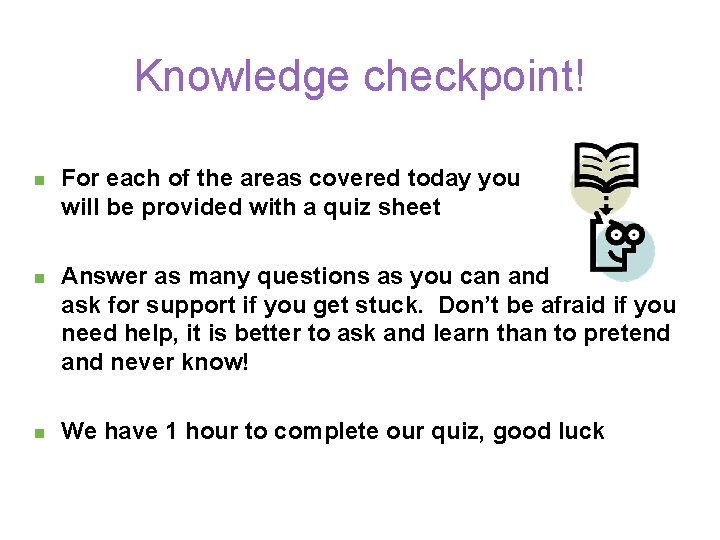 Knowledge checkpoint!

For each of the areas covered today you will be provided with a quiz sheet

Answer as many questions as you can and ask for support if you get stuck.  Don't be afraid if you need help, it is better to ask and learn than to pretend and never know!

We have 1 hour to complete our quiz, good luck